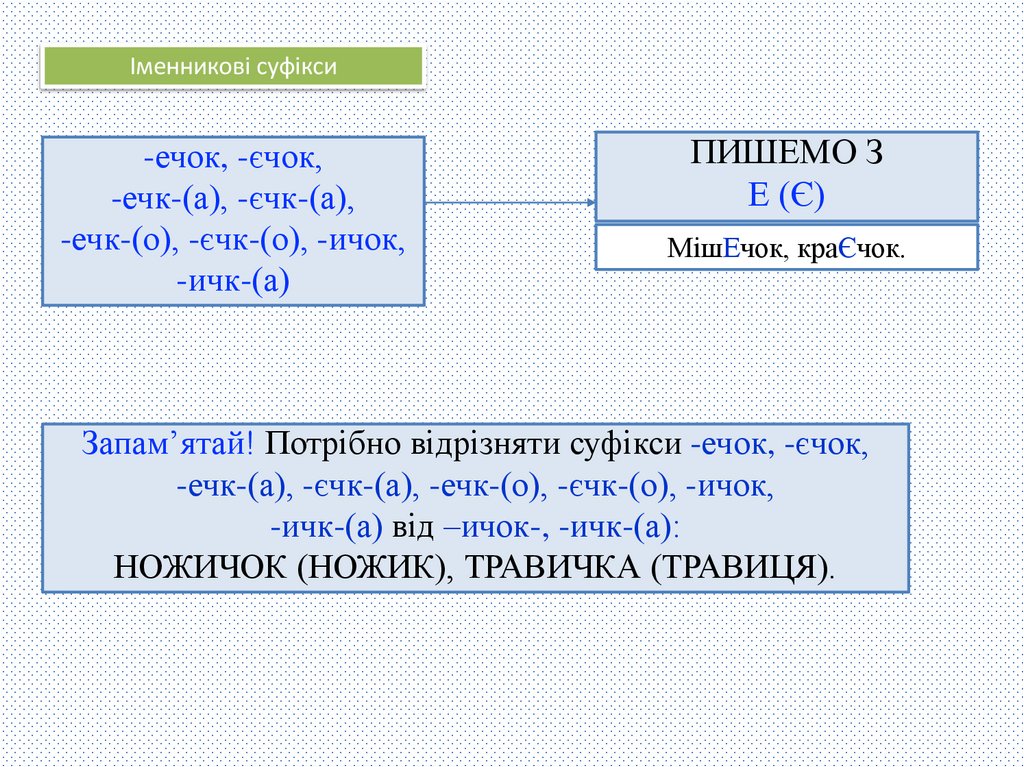 Іменникові суфікси

-ечок, -єчок,
-ечк-(а), -єчк-(а),
-ечк-(о), -єчк-(о), -ичок,
-ичк-(а)

ПИШЕМО З
Е (Є)

МішЕчок, краЄчок.

Запам’ятай! Потрібно відрізняти суфікси -ечок, -єчок, -ечк-(а), -єчк-(а), -ечк-(о), -єчк-(о), -ичок, -ичк-(а) від –ичок-, -ичк-(а):
НОЖИЧОК (НОЖИК), ТРАВИЧКА (ТРАВИЦЯ).